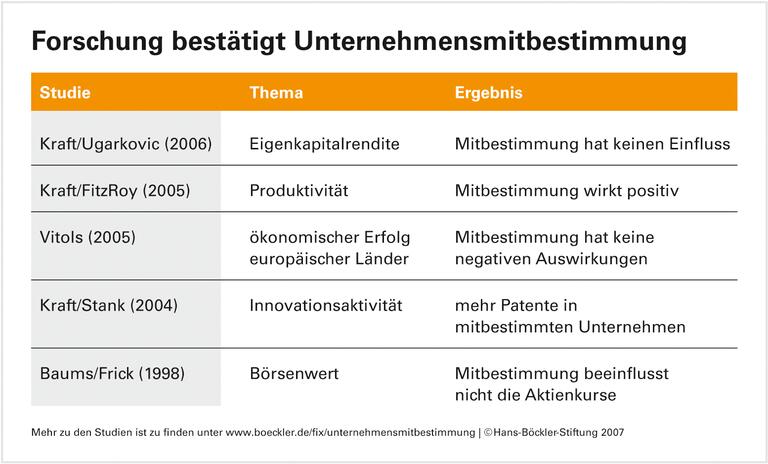 Forschung bestätigt Unternehmensmitbestimmung

| Studie | Thema | Ergebnis |
|---|---|---|
| Kraft/Ugarkovic (2006) | Eigenkapitalrendite | Mitbestimmung hat keinen Einfluss |
| Kraft/FitzRoy (2005) | Produktivität | Mitbestimmung wirkt positiv |
| Vitols (2005) | ökonomischer Erfolg europäischer Länder | Mitbestimmung hat keine negativen Auswirkungen |
| Kraft/Stank (2004) | Innovationsaktivität | mehr Patente in mitbestimmten Unternehmen |
| Baums/Frick (1998) | Börsenwert | Mitbestimmung beeinflusst nicht die Aktienkurse |

Mehr zu den Studien ist zu finden unter www.boeckler.de/fix/unternehmensmitbestimmung | ©Hans-Böckler-Stiftung 2007